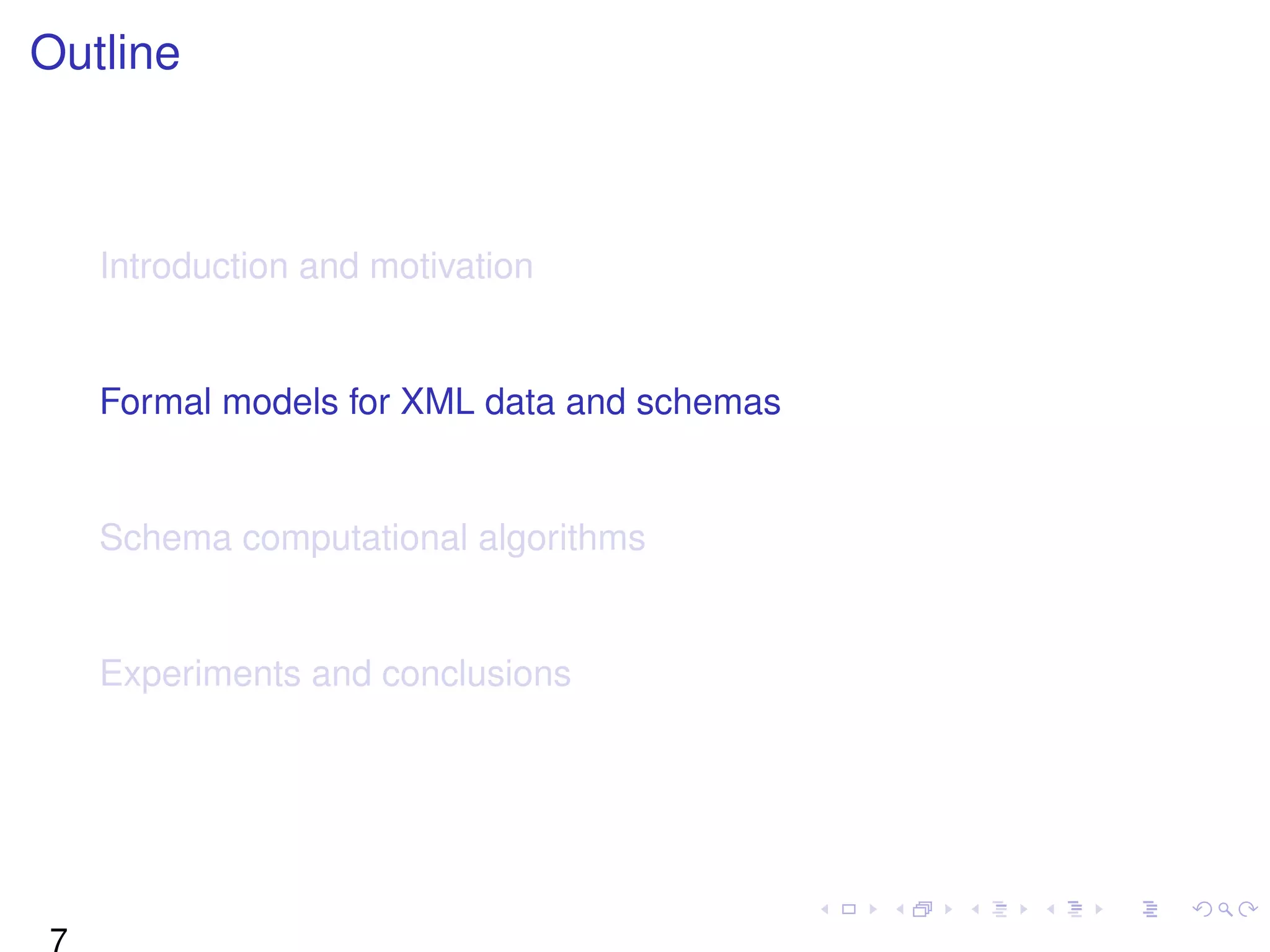 Outline

Introduction and motivation

Formal models for XML data and schemas

Schema computational algorithms

Experiments and conclusions

7